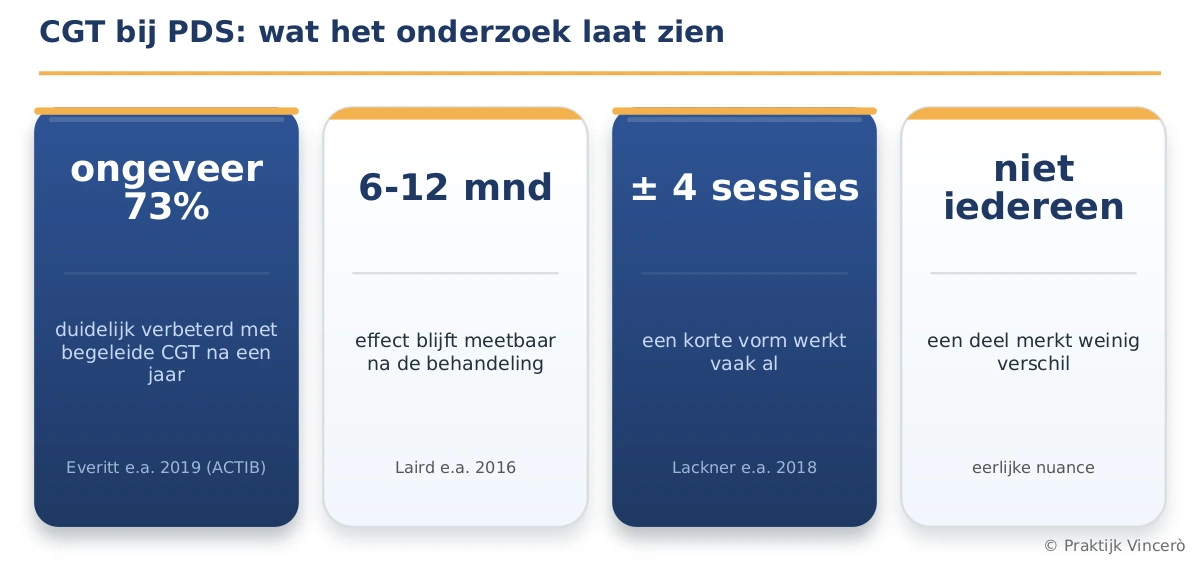 CGT bij PDS: wat het onderzoek laat zien

ongeveer 73%

duidelijk verbeterd met begeleide CGT na een jaar

Everitt e.a. 2019 (ACTIB)

6-12 mnd

effect blijft meetbaar na de behandeling

Laird e.a. 2016

± 4 sessies

een korte vorm werkt vaak al

Lackner e.a. 2018

niet iedereen

een deel merkt weinig verschil

eerlijke nuance

© Praktijk Vincerò